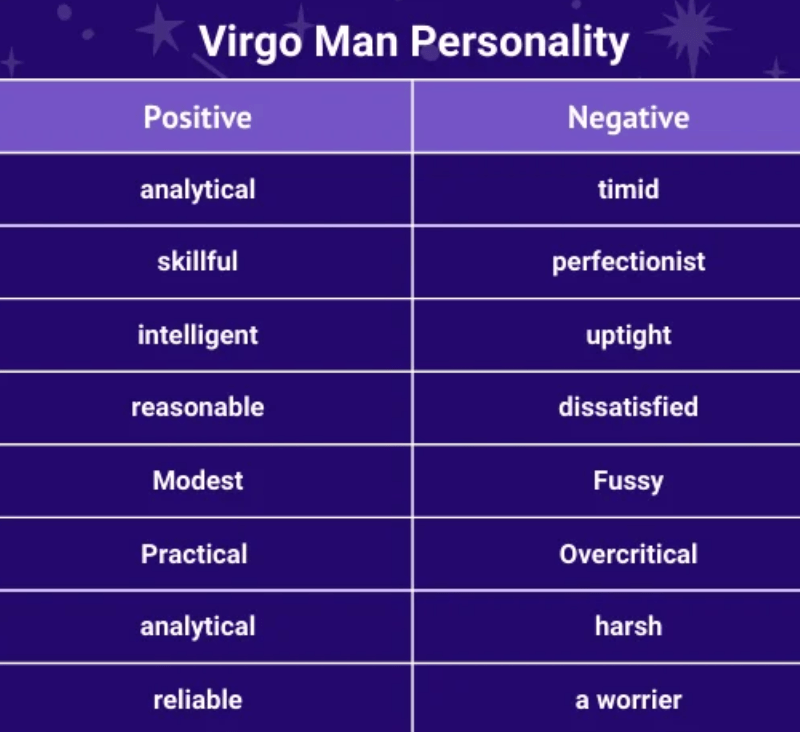 Virgo Man Personality

| Positive | Negative |
|---|---|
| analytical | timid |
| skillful | perfectionist |
| intelligent | uptight |
| reasonable | dissatisfied |
| Modest | Fussy |
| Practical | Overcritical |
| analytical | harsh |
| reliable | a worrier |